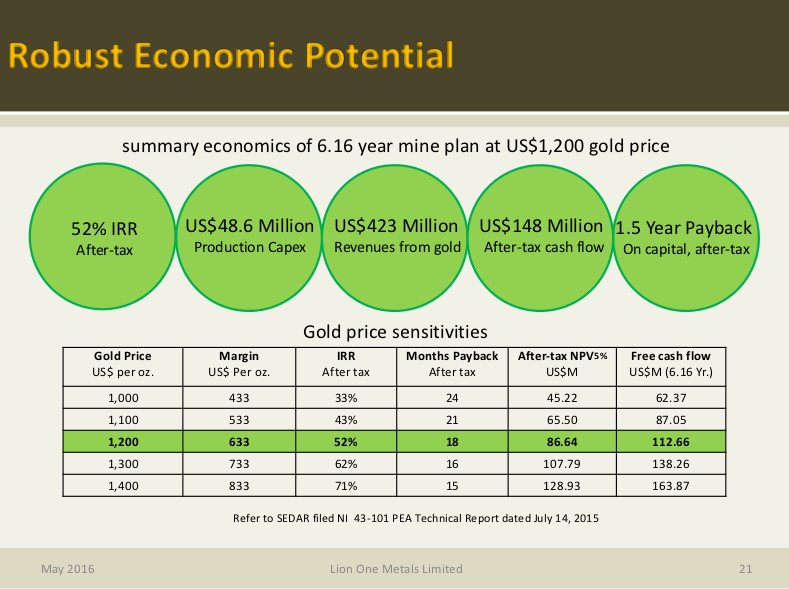 Robust Economic Potential

summary economics of 6.16 year mine plan at US$1,200 gold price

52% IRR
After-tax

US$48.6 Million
Production Capex

US$423 Million
Revenues from gold

US$148 Million
After-tax cash flow

1.5 Year Payback
On capital, after-tax

Gold price sensitivities

| Gold Price US$ per oz. | Margin US$ Per oz. | IRR After tax | Months Payback After tax | After-tax NPV5% US$M | Free cash flow US$M (6.16 Yr.) |
|---|---|---|---|---|---|
| 1,000 | 433 | 33% | 24 | 45.22 | 62.37 |
| 1,100 | 533 | 43% | 21 | 65.50 | 87.05 |
| 1,200 | 633 | 52% | 18 | 86.64 | 112.66 |
| 1,300 | 733 | 62% | 16 | 107.79 | 138.26 |
| 1,400 | 833 | 71% | 15 | 128.93 | 163.87 |

Refer to SEDAR filed NI 43-101 PEA Technical Report dated July 14, 2015

May 2016 Lion One Metals Limited 21